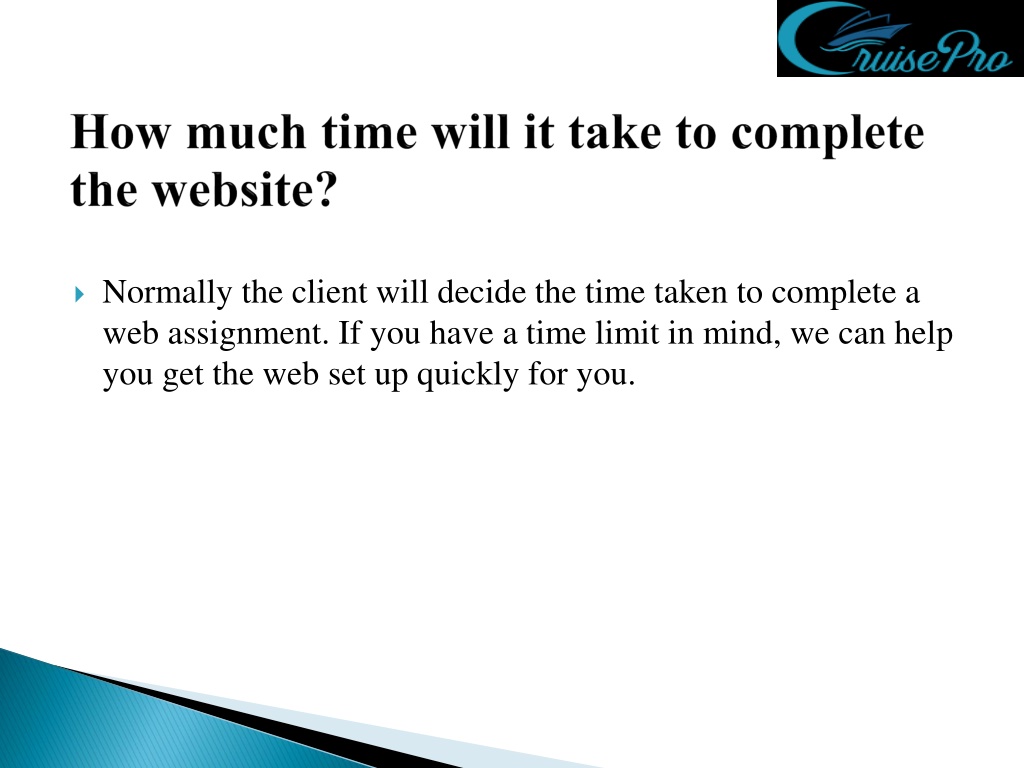 CruisePro

How much time will it take to complete the website?

Normally the client will decide the time taken to complete a web assignment. If you have a time limit in mind, we can help you get the web set up quickly for you.